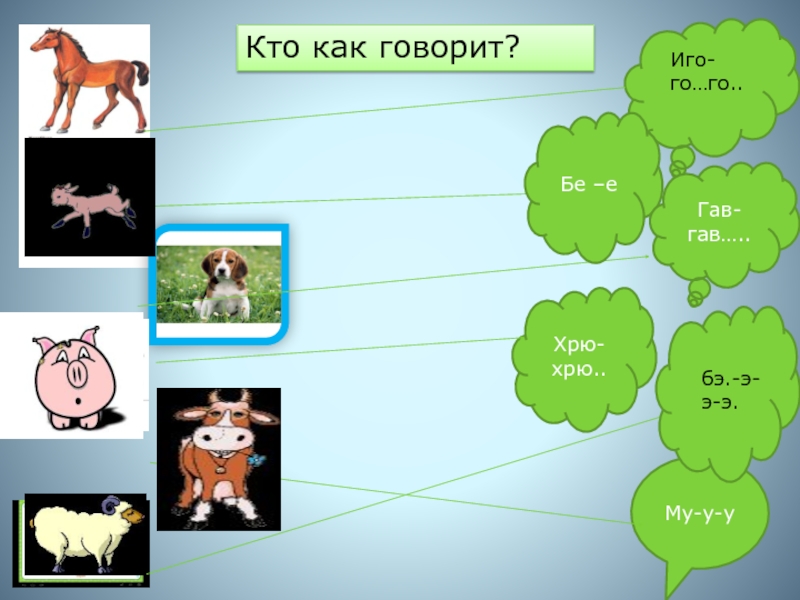 Кто как говорит?

Иго-го…го..

Бе –е

Гав-гав…..

Хрю-хрю..

бэ.-э-э-э.

Му-у-у